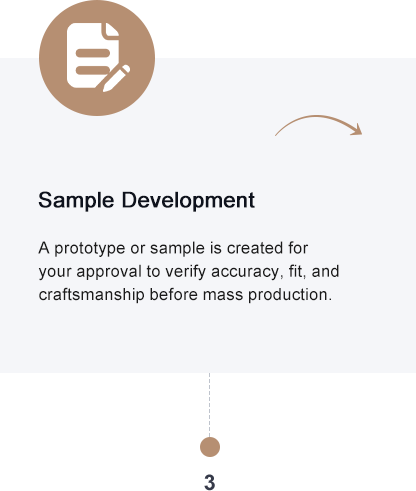 Sample Development

A prototype or sample is created for your approval to verify accuracy, fit, and craftsmanship before mass production.

3